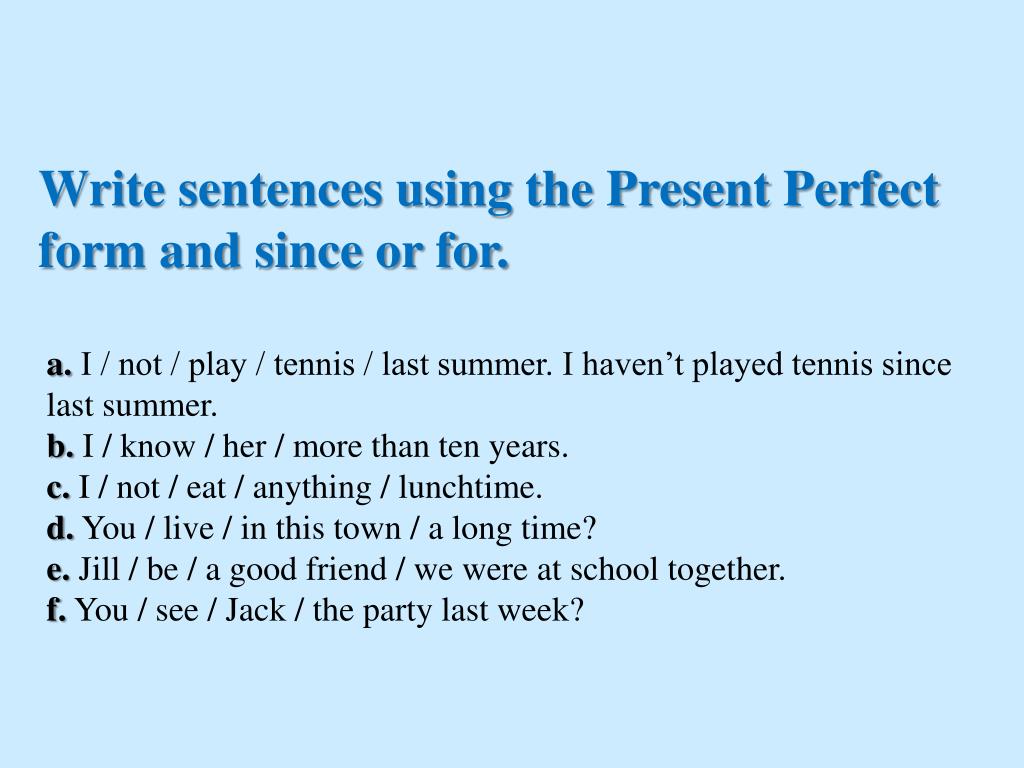 Write sentences using the Present Perfect form and since or for.

a. I / not / play / tennis / last summer. I haven’t played tennis since last summer.
b. I / know / her / more than ten years.
c. I / not / eat / anything / lunchtime.
d. You / live / in this town / a long time?
e. Jill / be / a good friend / we were at school together.
f. You / see / Jack / the party last week?